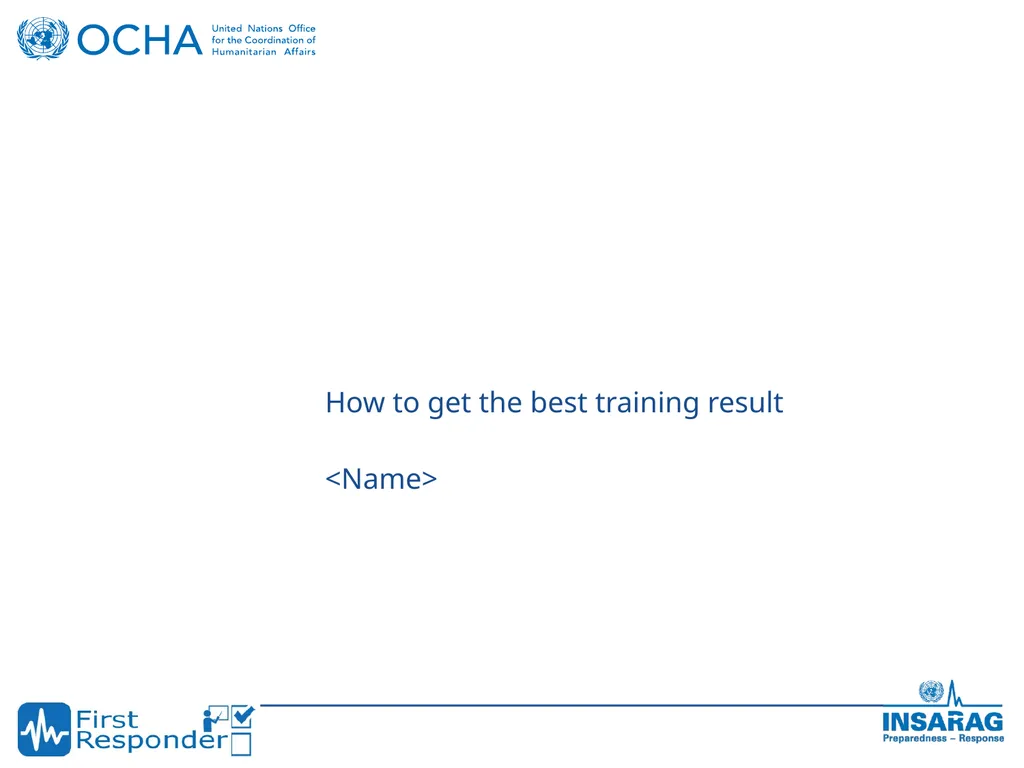 OCHA United Nations Office for the Coordination of Humanitarian Affairs

How to get the best training result

<Name>

First Responder

INSARAG
Preparedness – Response